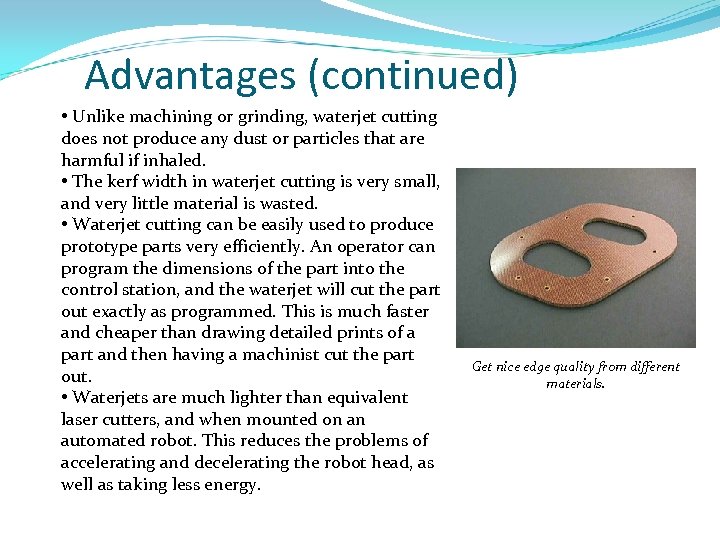 Advantages (continued)

• Unlike machining or grinding, waterjet cutting does not produce any dust or particles that are harmful if inhaled.
• The kerf width in waterjet cutting is very small, and very little material is wasted.
• Waterjet cutting can be easily used to produce prototype parts very efficiently. An operator can program the dimensions of the part into the control station, and the waterjet will cut the part out exactly as programmed. This is much faster and cheaper than drawing detailed prints of a part and then having a machinist cut the part out.
• Waterjets are much lighter than equivalent laser cutters, and when mounted on an automated robot. This reduces the problems of accelerating and decelerating the robot head, as well as taking less energy.

Get nice edge quality from different materials.